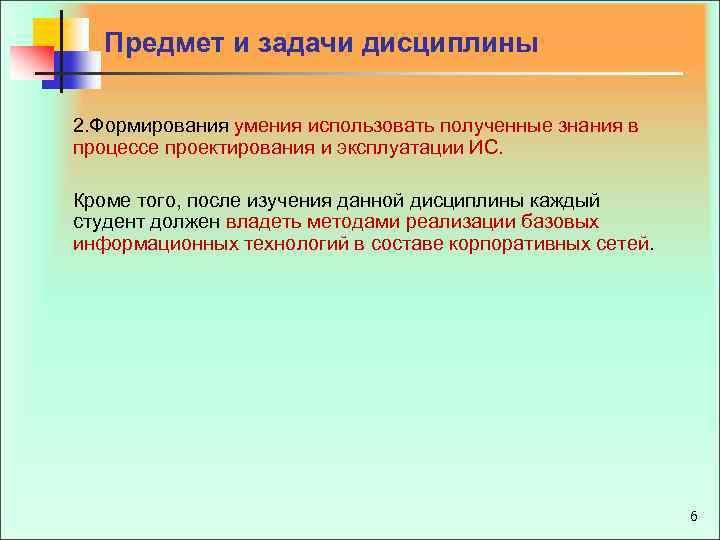 Предмет и задачи дисциплины

2.Формирования умения использовать полученные знания в процессе проектирования и эксплуатации ИС.

Кроме того, после изучения данной дисциплины каждый студент должен владеть методами реализации базовых информационных технологий в составе корпоративных сетей.

6